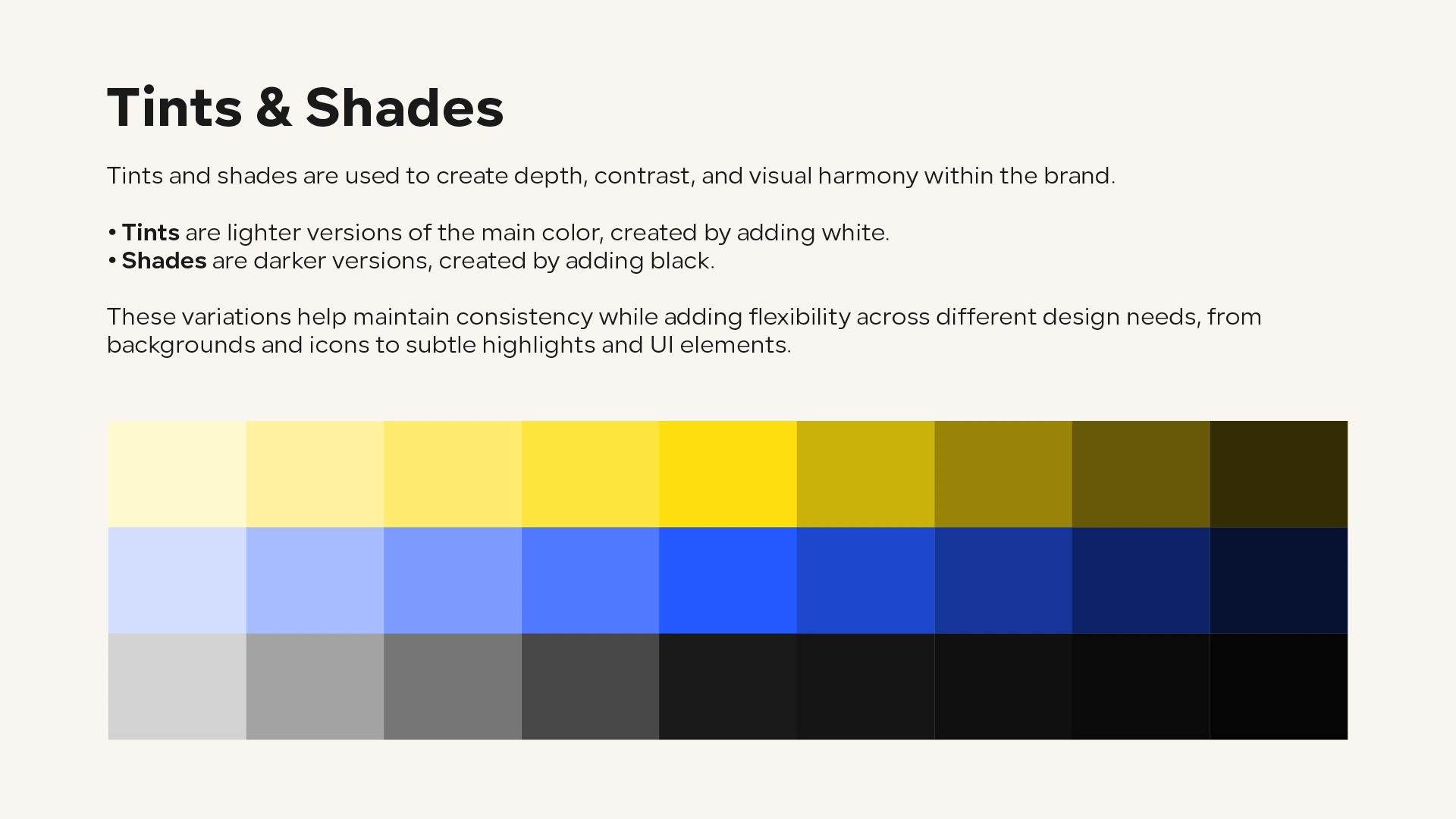 Tints & Shades

Tints and shades are used to create depth, contrast, and visual harmony within the brand.

• Tints are lighter versions of the main color, created by adding white.
• Shades are darker versions, created by adding black.

These variations help maintain consistency while adding flexibility across different design needs, from backgrounds and icons to subtle highlights and UI elements.